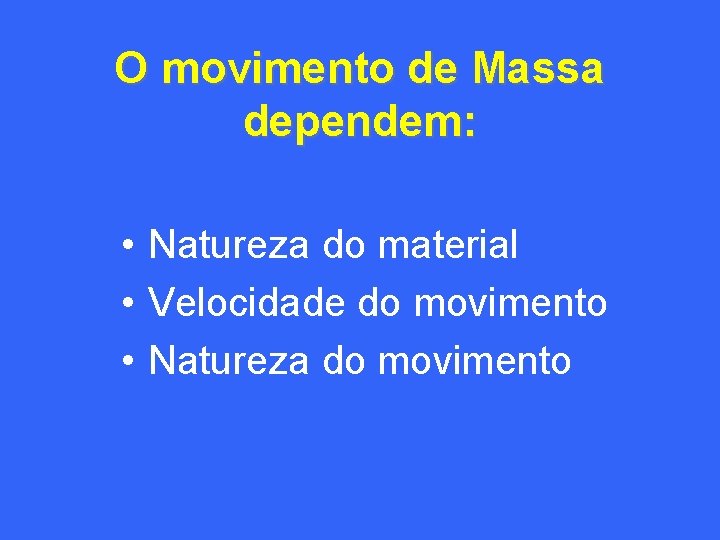 O movimento de Massa dependem:

• Natureza do material
• Velocidade do movimento
• Natureza do movimento